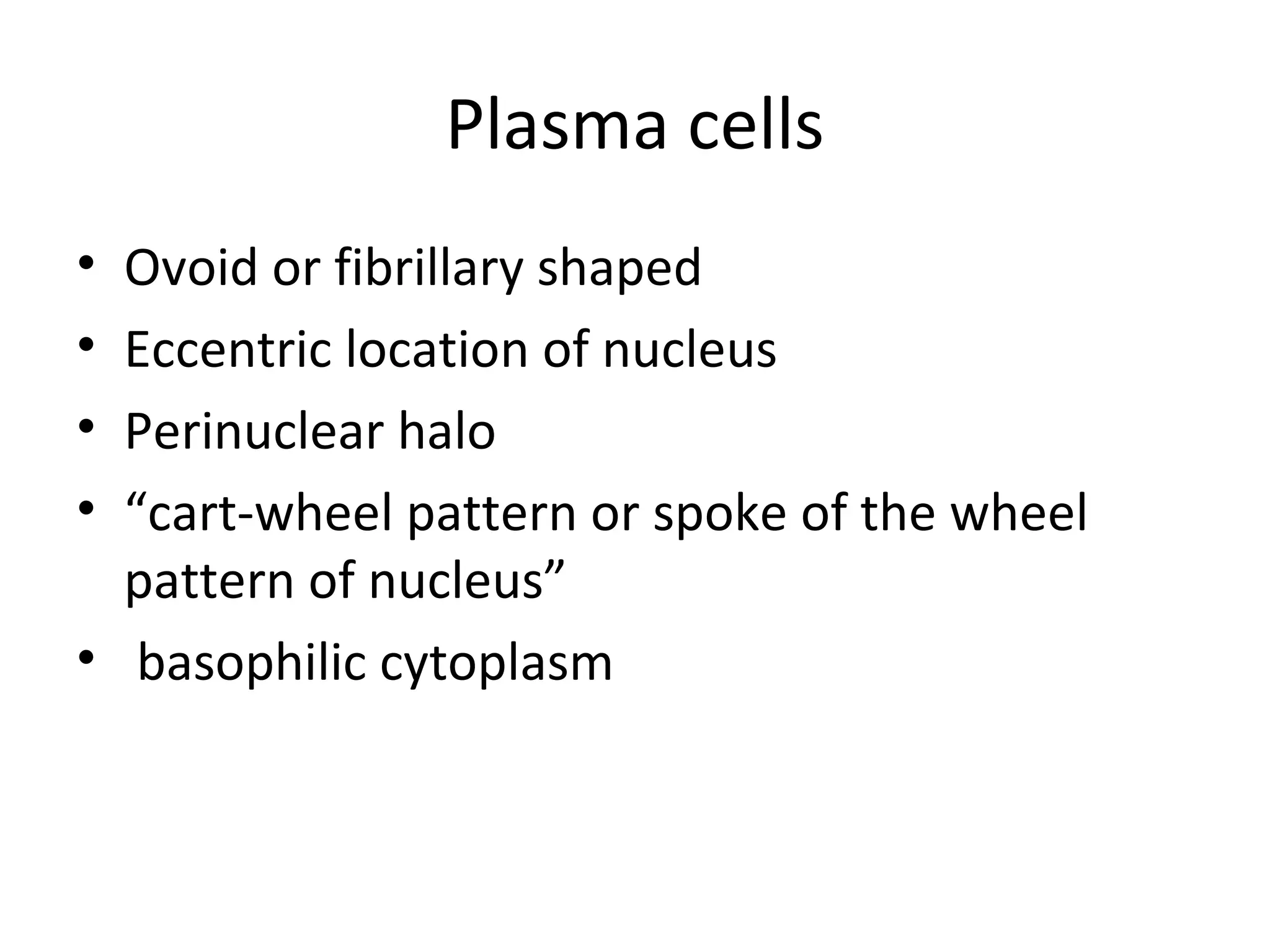 Plasma cells

• Ovoid or fibrillary shaped
• Eccentric location of nucleus
• Perinuclear halo
• “cart-wheel pattern or spoke of the wheel pattern of nucleus”
• basophilic cytoplasm